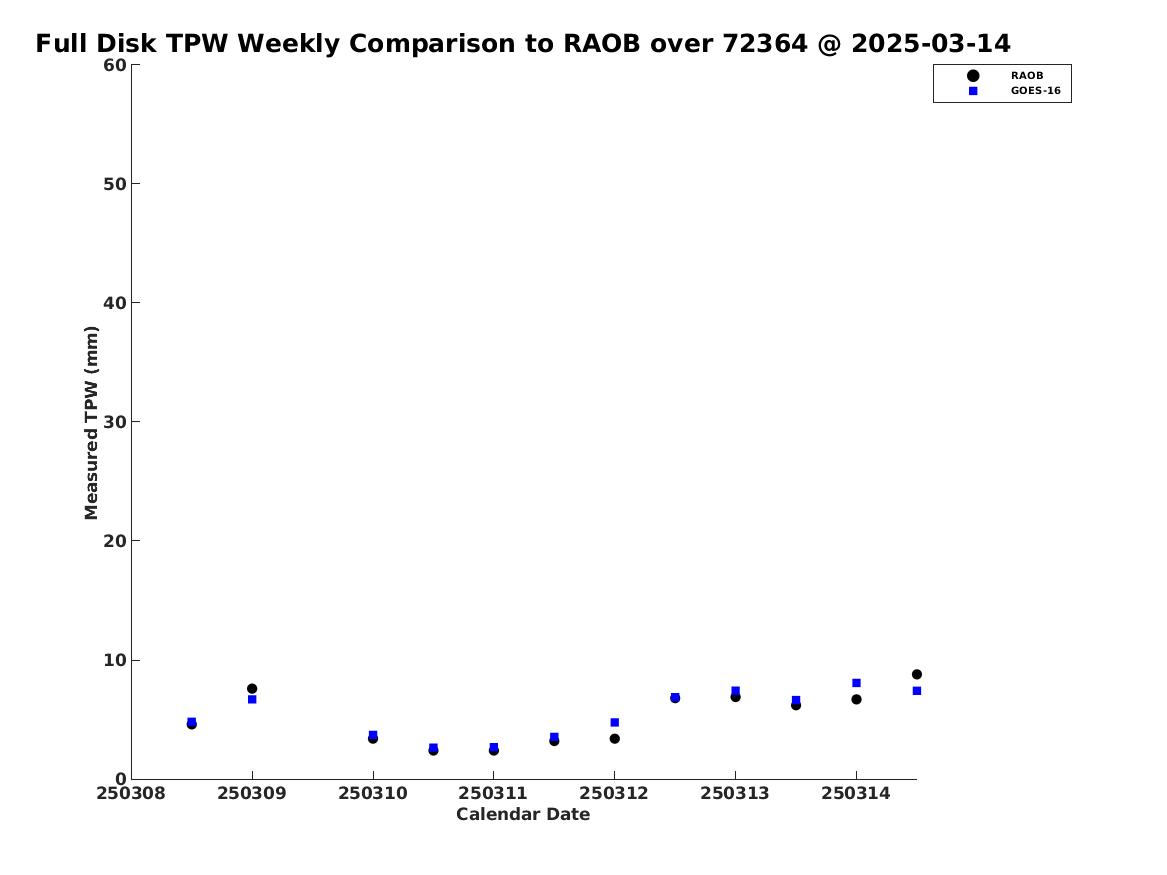 Full Disk TPW Weekly Comparison to RAOB over 72364 @ 2025-03-14

RAOB
GOES-16

Measured TPW (mm)

60
50
40
30
20
10
0

250308 250309 250310 250311 250312 250313 250314

Calendar Date